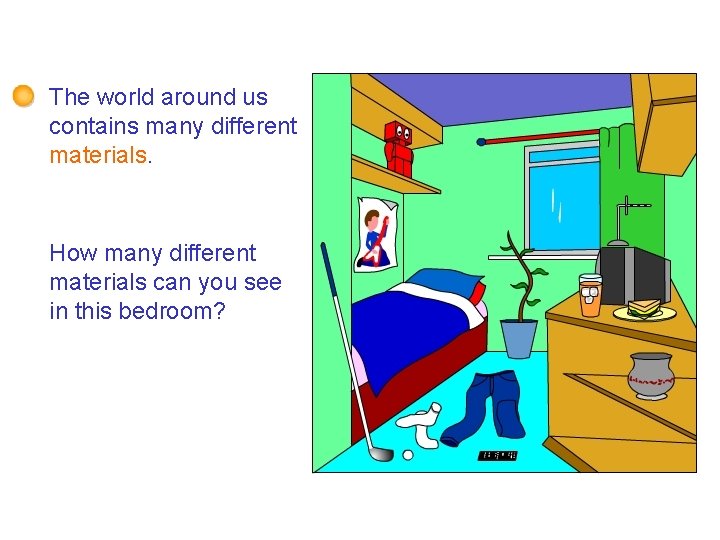 The world around us contains many different materials.

How many different materials can you see in this bedroom?